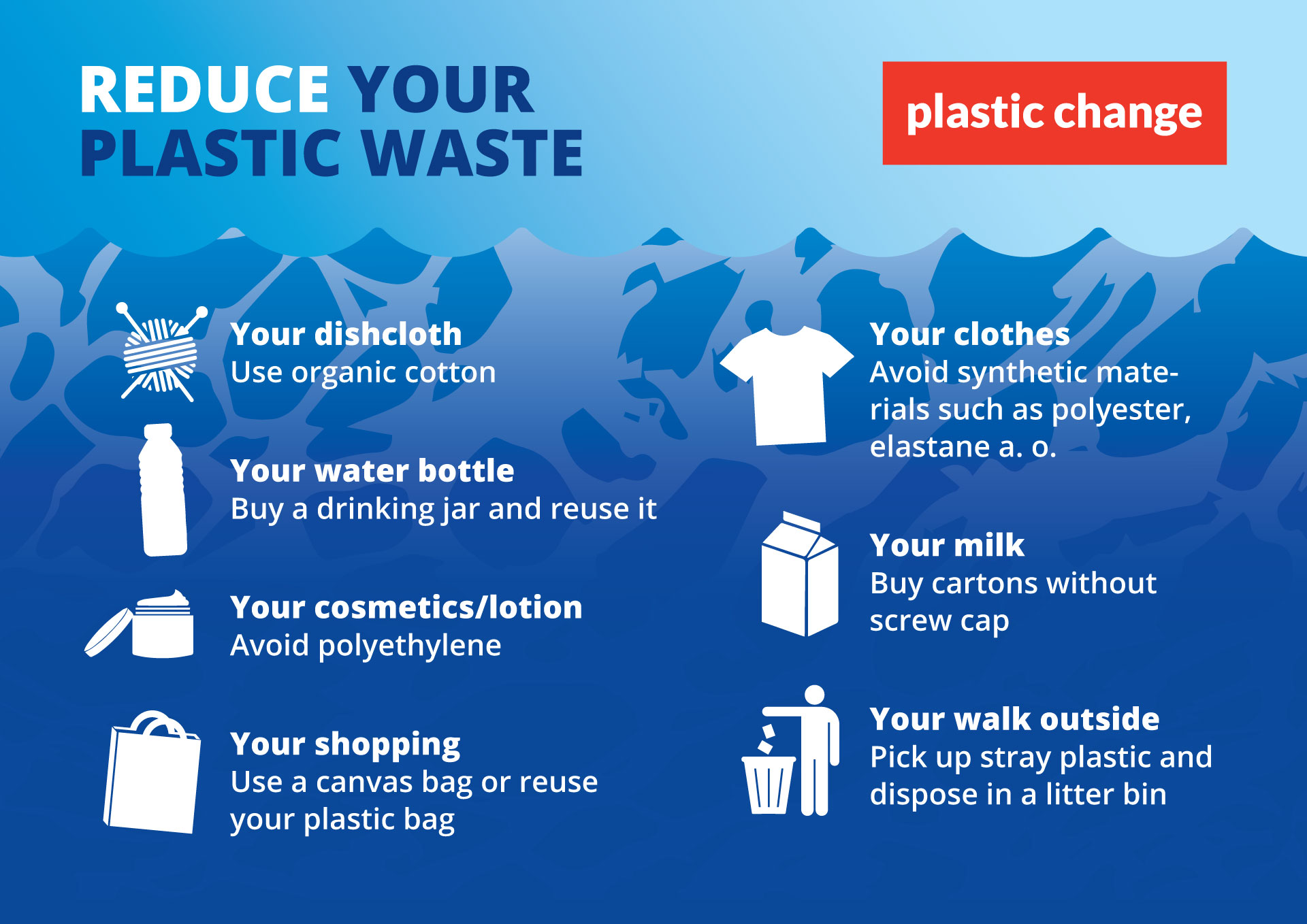 REDUCE YOUR PLASTIC WASTE

plastic change

Your dishcloth
Use organic cotton

Your water bottle
Buy a drinking jar and reuse it

Your cosmetics/lotion
Avoid polyethylene

Your shopping
Use a canvas bag or reuse your plastic bag

Your clothes
Avoid synthetic materials such as polyester, elastane a. o.

Your milk
Buy cartons without screw cap

Your walk outside
Pick up stray plastic and dispose in a litter bin